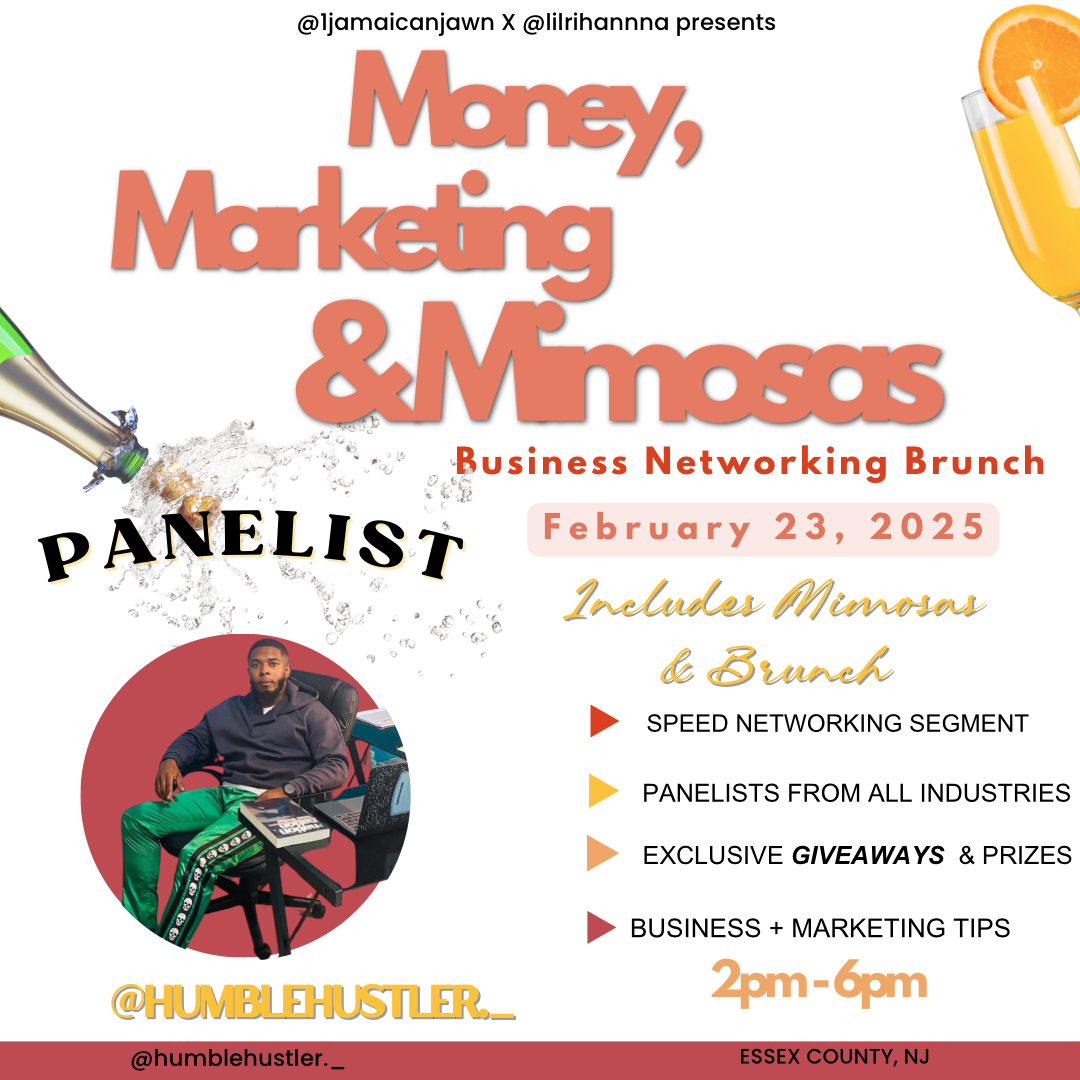 @1jamaicanjawn X @lilrihannna presents

Money, Marketing &Mimosas

Business Networking Brunch

February 23, 2025

PANELIST

Includes Mimosas & Brunch

SPEED NETWORKING SEGMENT

PANELISTS FROM ALL INDUSTRIES

EXCLUSIVE GIVEAWAYS & PRIZES

BUSINESS + MARKETING TIPS

2pm - 6pm

@HUMBLEHUSTLER._

@humblehustler._

ESSEX COUNTY, NJ